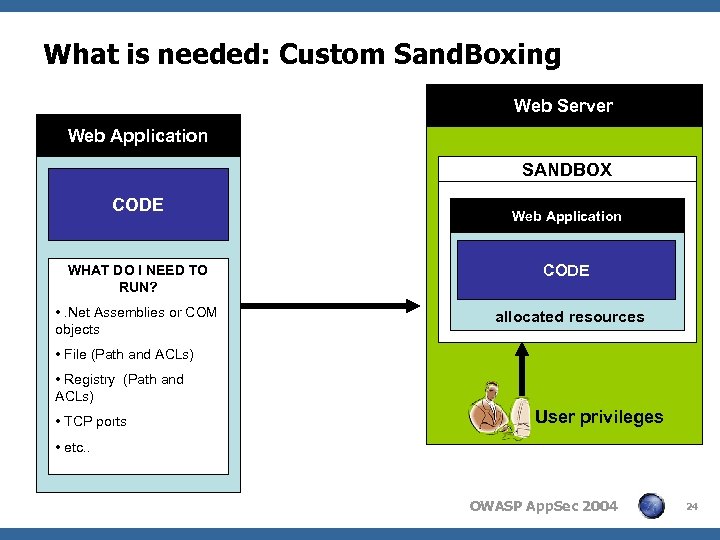 What is needed: Custom SandBoxing

Web Application

CODE

WHAT DO I NEED TO RUN?

• .Net Assemblies or COM objects

• File (Path and ACLs)

• Registry (Path and ACLs)

• TCP ports

• etc..

Web Server

SANDBOX

Web Application

CODE

allocated resources

User privileges

OWASP AppSec 2004

24